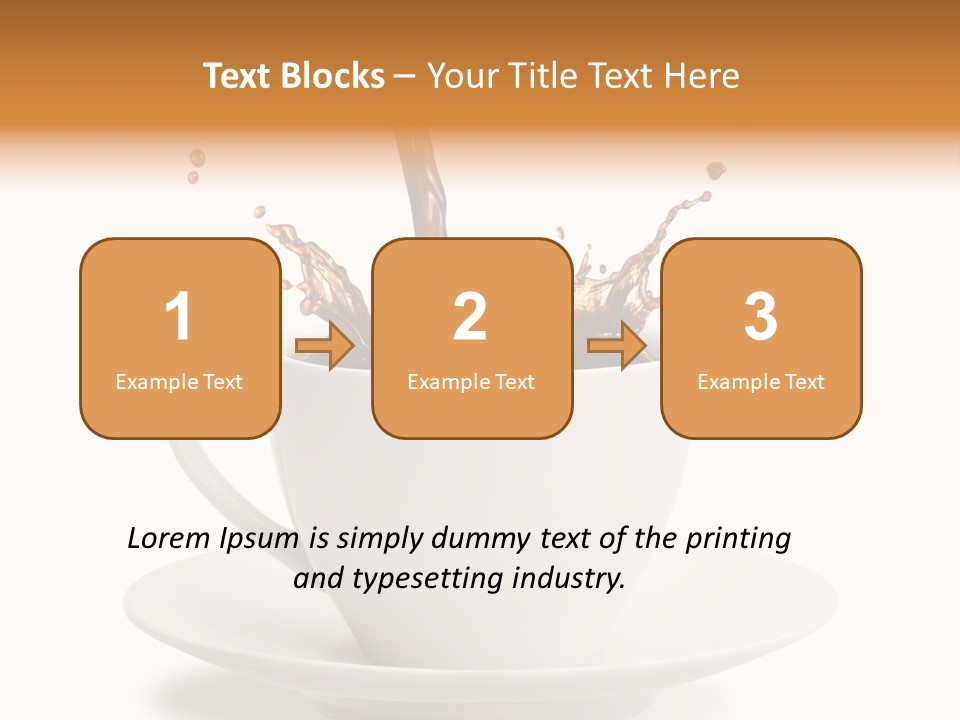 Text Blocks – Your Title Text Here

1
Example Text

2
Example Text

3
Example Text

Lorem Ipsum is simply dummy text of the printing and typesetting industry.